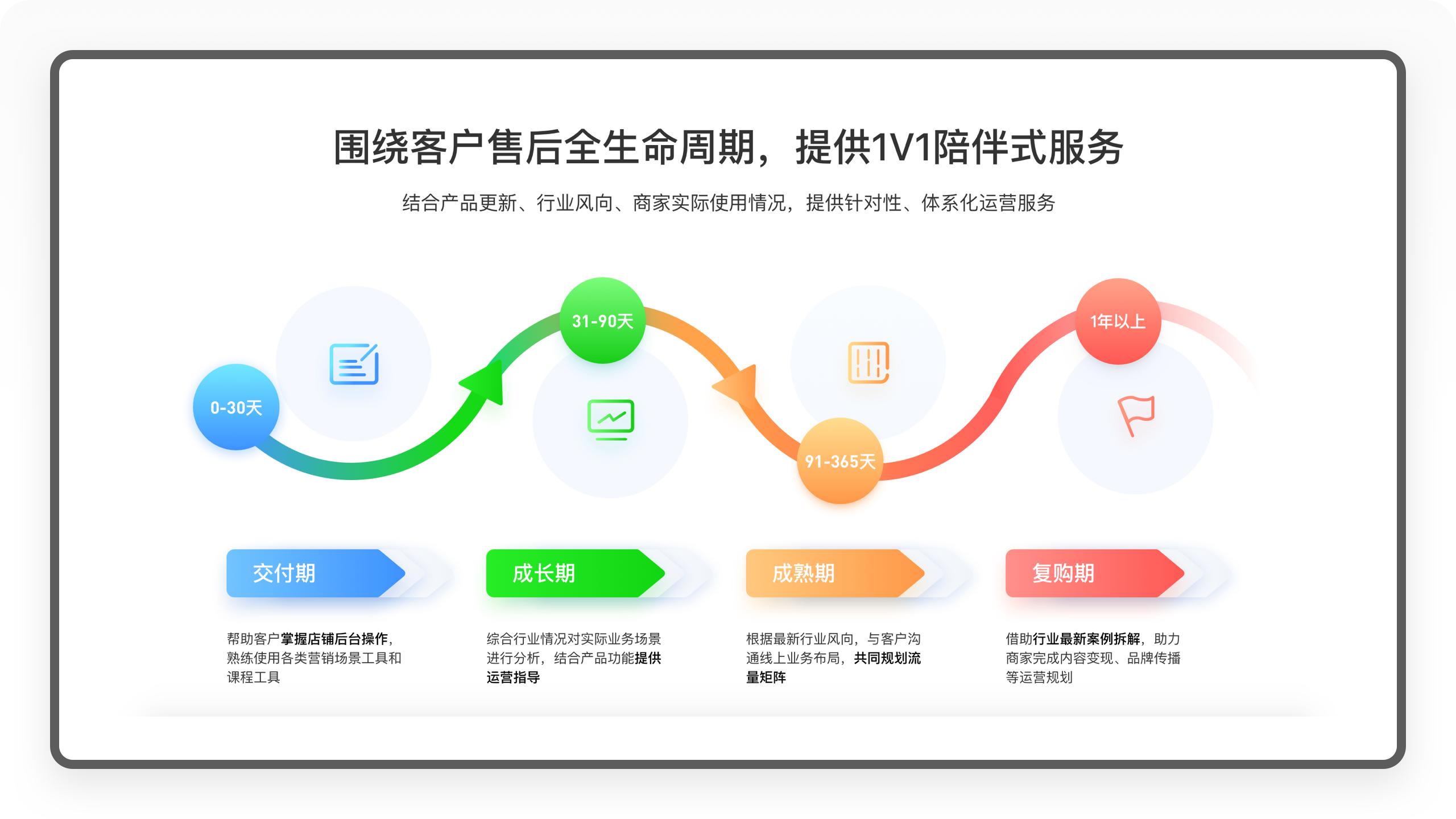 围绕客户售后全生命周期，提供1V1陪伴式服务

结合产品更新、行业风向、商家实际使用情况，提供针对性、体系化运营服务

0-30天

31-90天

91-365天

1年以上

交付期

帮助客户掌握店铺后台操作，熟练使用各类营销场景工具和课程工具

成长期

综合行业情况对实际业务场景进行分析，结合产品功能提供运营指导

成熟期

根据最新行业风向，与客户沟通线上业务布局，共同规划流量矩阵

复购期

借助行业最新案例拆解，助力商家完成内容变现、品牌传播等运营规划